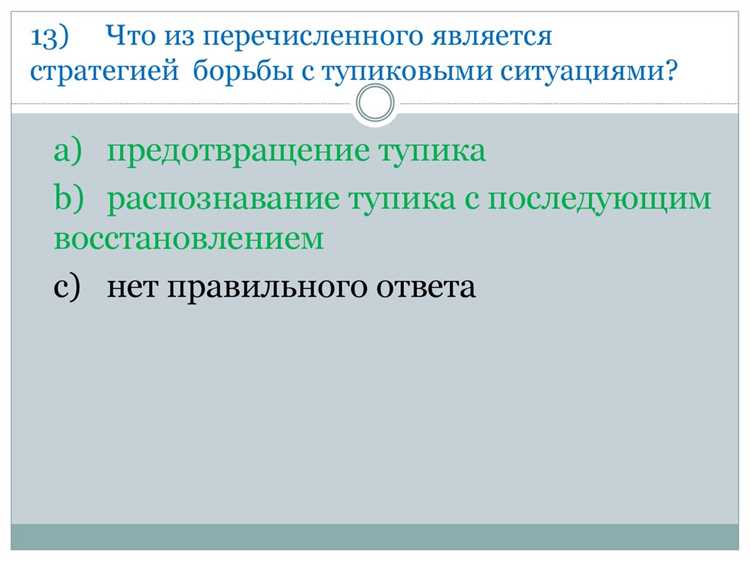 13) Что из перечисленного является стратегией борьбы с тупиковыми ситуациями?

a) предотвращение тупика

b) распознавание тупика с последующим восстановлением

c) нет правильного ответа